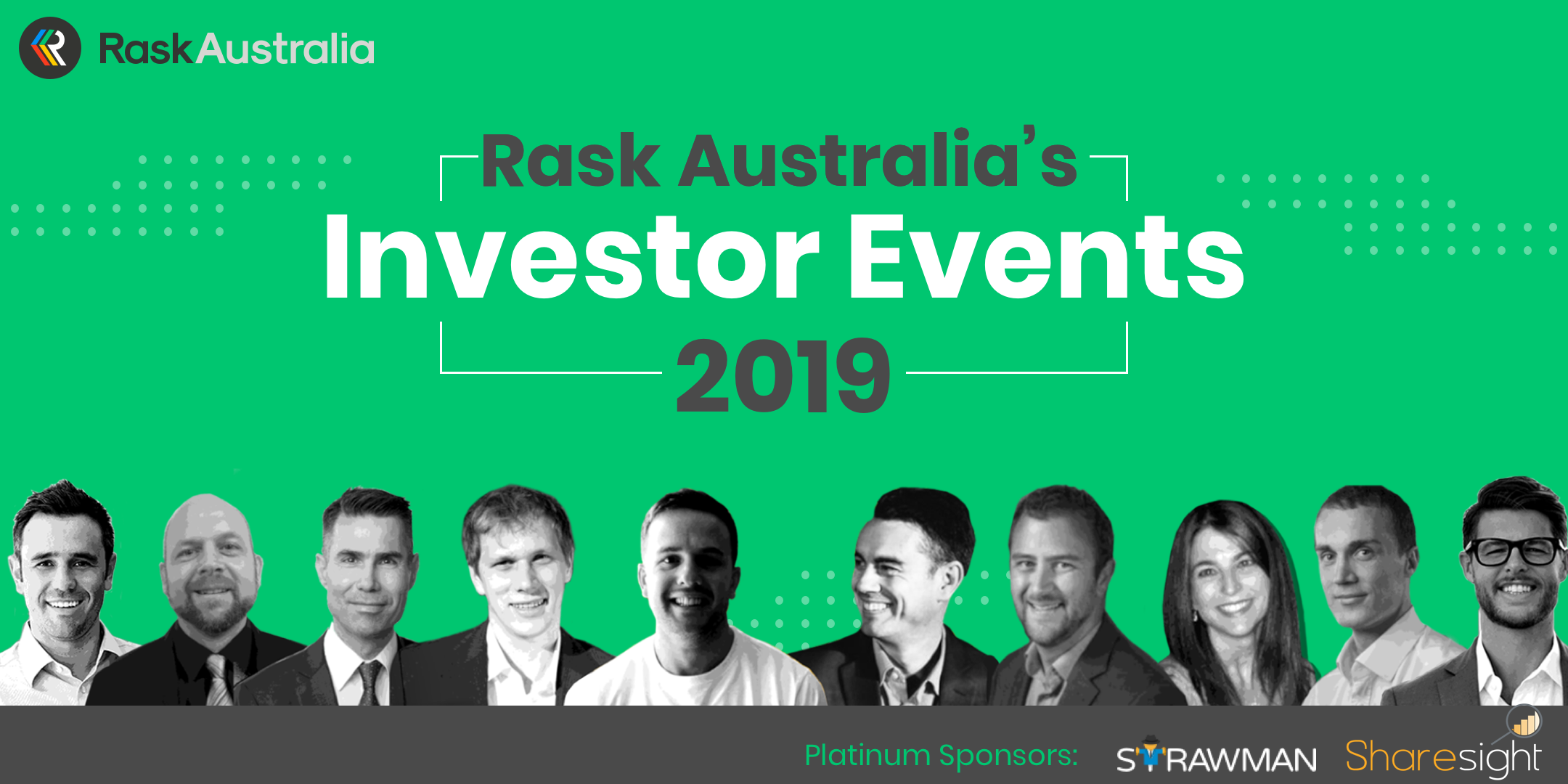 RaskAustralia

Rask Australia's
Investor Events
2019

Platinum Sponsors: STRAWMAN Sharesight